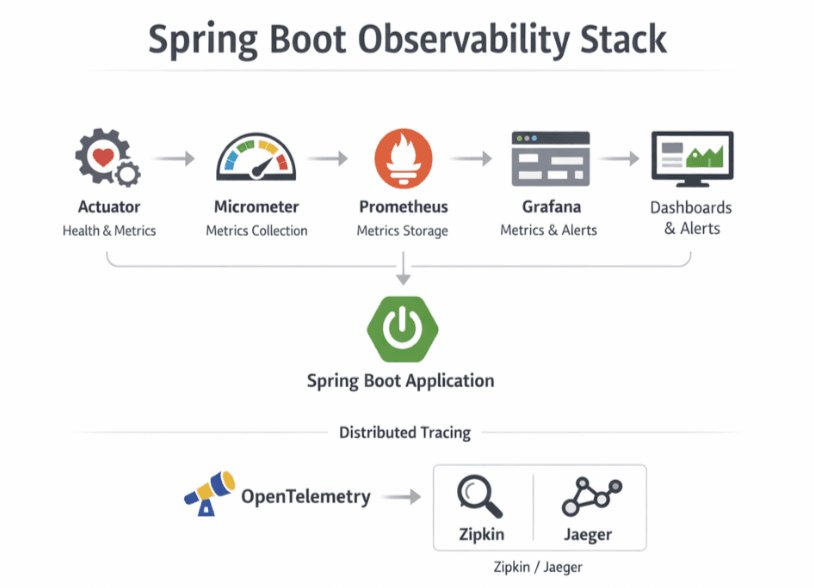 Spring Boot Observability Stack

Actuator
Health & Metrics

Micrometer
Metrics Collection

Prometheus
Metrics Storage

Grafana
Metrics & Alerts

Dashboards & Alerts

Spring Boot Application

Distributed Tracing

OpenTelemetry

Zipkin

Jaeger

Zipkin / Jaeger